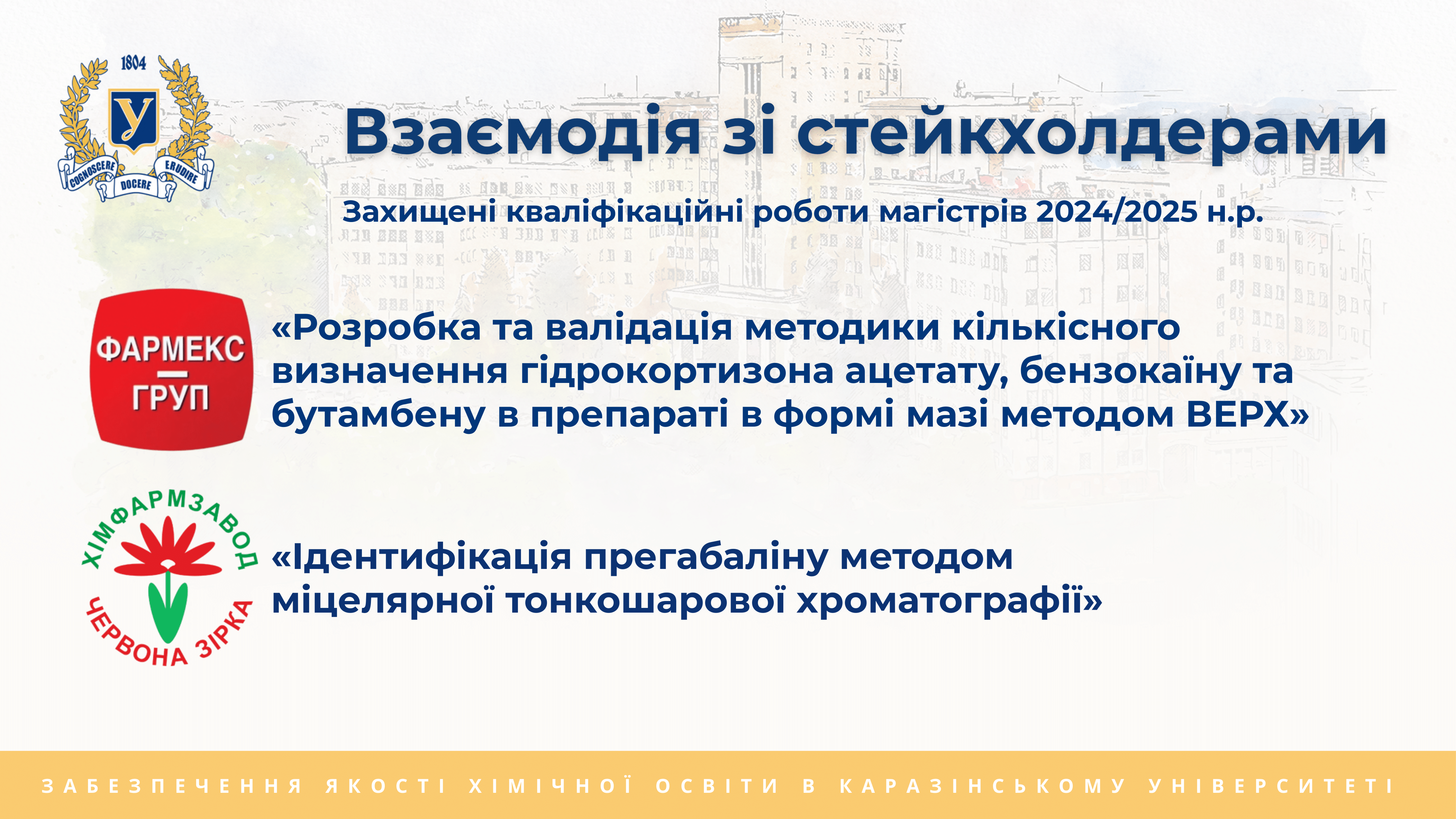 1804
У
COGNOSCERE DOCERE ERUDIRE

Взаємодія зі стейкхолдерами

Захищені кваліфікаційні роботи магістрів 2024/2025 н.р.

ФАРМЕКС — ГРУП

«Розробка та валідація методики кількісного визначення гідрокортизона ацетату, бензокаїну та бутамбену в препараті в формі мазі методом ВЕРХ»

ХІМФАРМЗАВОД ЧЕРВОНА ЗІРКА

«Ідентифікація прегабаліну методом міцелярної тонкошарової хроматографії»

ЗАБЕЗПЕЧЕННЯ ЯКОСТІ ХІМІЧНОЇ ОСВІТИ В КАРАЗІНСЬКОМУ УНІВЕРСИТЕТІ